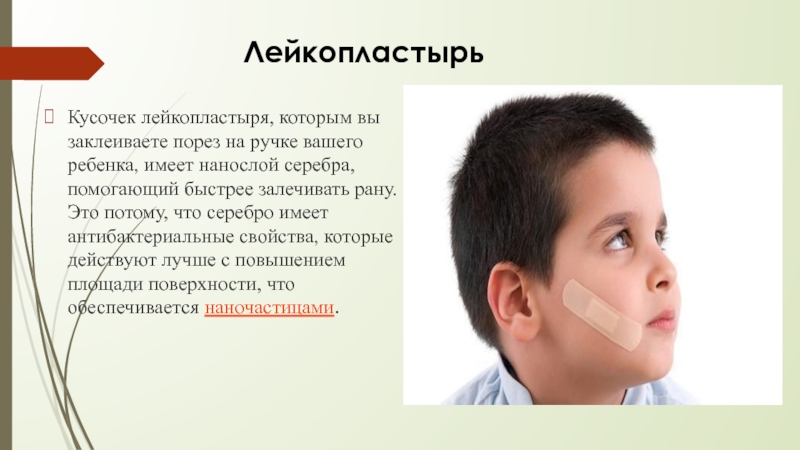 Лейкопластырь

Кусочек лейкопластыря, которым вы заклеиваете порез на ручке вашего ребенка, имеет нанослой серебра, помогающий быстрее залечивать рану. Это потому, что серебро имеет антибактериальные свойства, которые действуют лучше с повышением площади поверхности, что обеспечивается наночастицами.